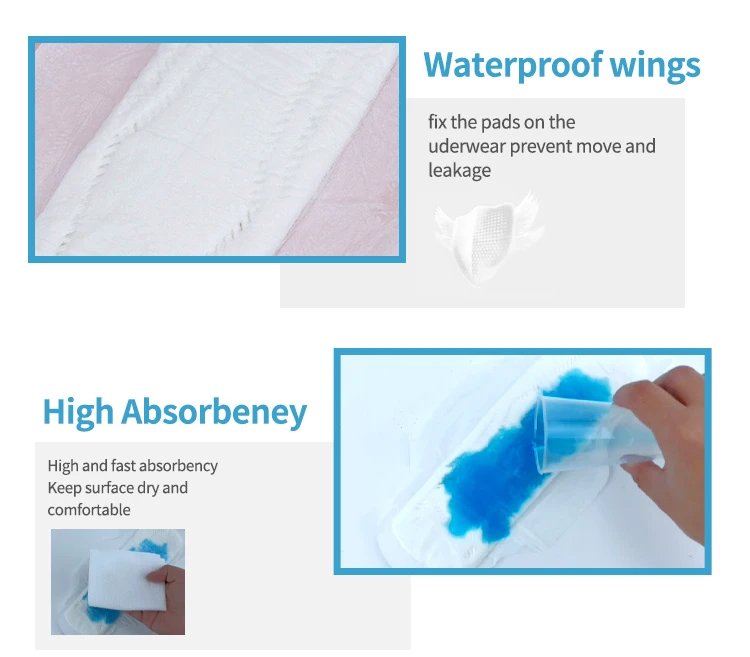 Waterproof wings

fix the pads on the uderwear prevent move and leakage

High Absorbeney

High and fast absorbency
Keep surface dry and comfortable